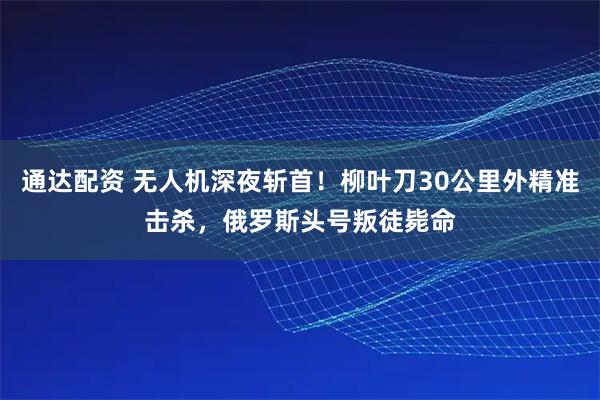 通达配资 无人机深夜斩首！柳叶刀30公里外精准击杀，俄罗斯头号叛徒毙命